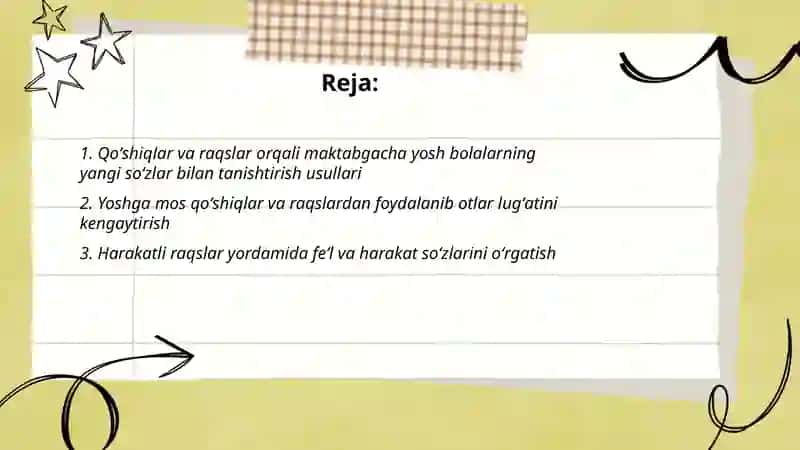 Reja:

1. Qo‘shiqlar va raqslar orqali maktabgacha yosh bolalarning yangi so‘zlar bilan tanishtirish usullari

2. Yoshga mos qo‘shiqlar va raqslardan foydalanib otlar lug‘atini kengaytirish

3. Harakatli raqslar yordamida fe’l va harakat so‘zlarini o‘rgatish